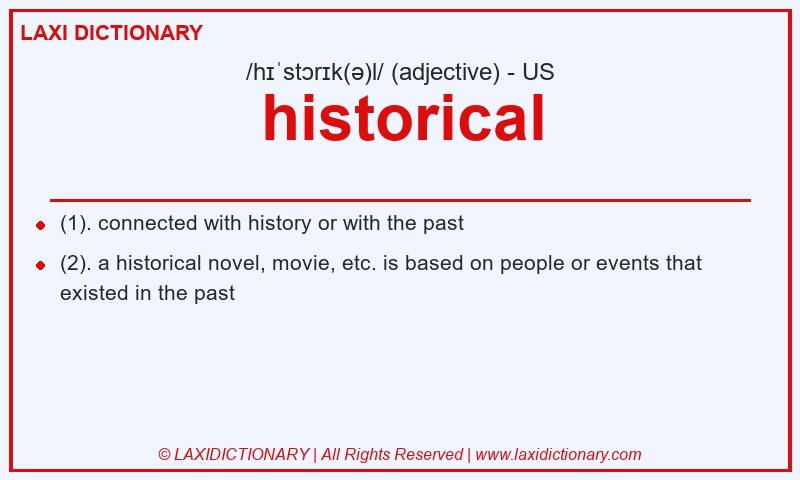 LAXI DICTIONARY

/hɪˈstɔrɪk(ə)l/ (adjective) - US

historical

- (1). connected with history or with the past
- (2). a historical novel, movie, etc. is based on people or events that existed in the past

© LAXIDICTIONARY | All Rights Reserved | www.laxidictionary.com